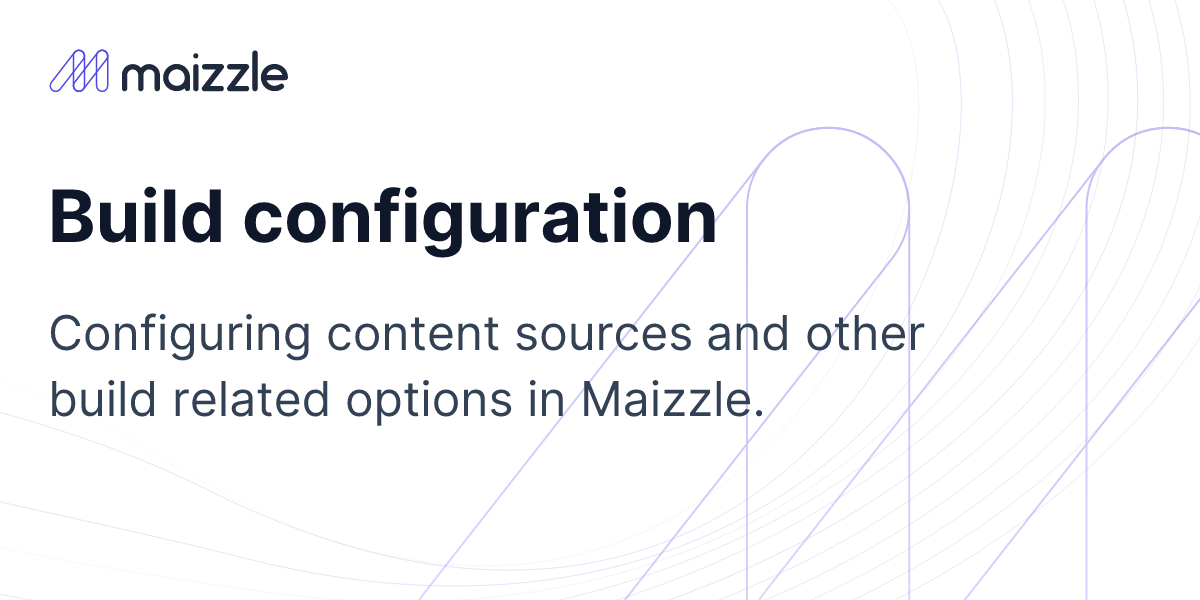 maizzle

Build configuration

Configuring content sources and other build related options in Maizzle.